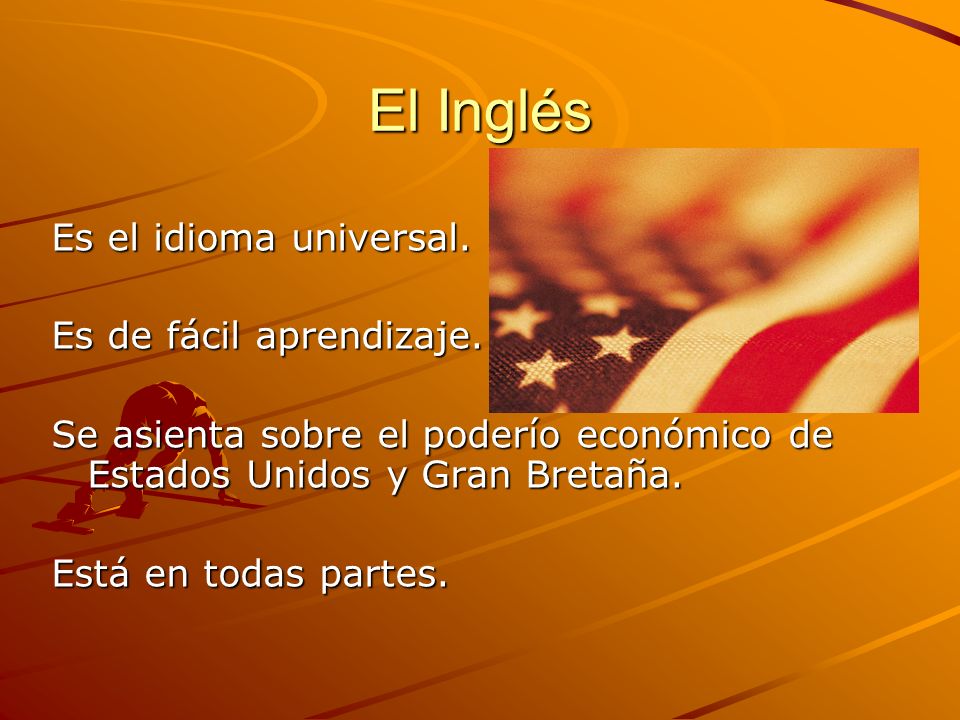 El Inglés

Es el idioma universal.

Es de fácil aprendizaje.

Se asienta sobre el poderío económico de Estados Unidos y Gran Bretaña.

Está en todas partes.